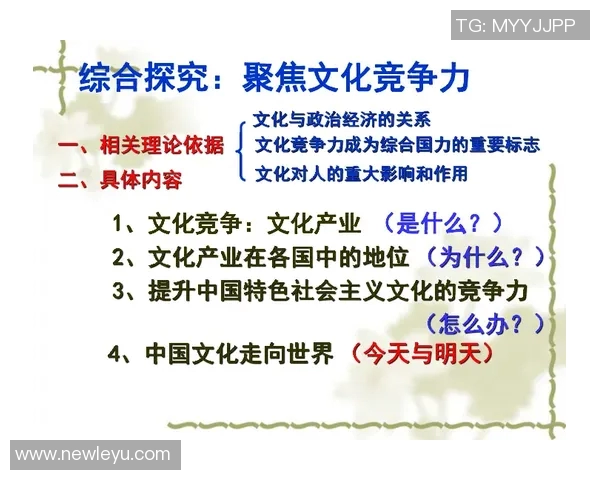 TG: MYYJJPP

综合探究：聚焦文化竞争力

一、相关理论依据

文化与政治经济的关系
文化竞争力成为综合国力的重要标志
文化对人的重大影响和作用

二、具体内容

1、文化竞争：文化产业 （是什么？）
2、文化产业在各国中的地位 （为什么？）
3、提升中国特色社会主义文化的竞争力 （怎么办？）
4、中国文化走向世界 （今天与明天）

www.newleyu.com